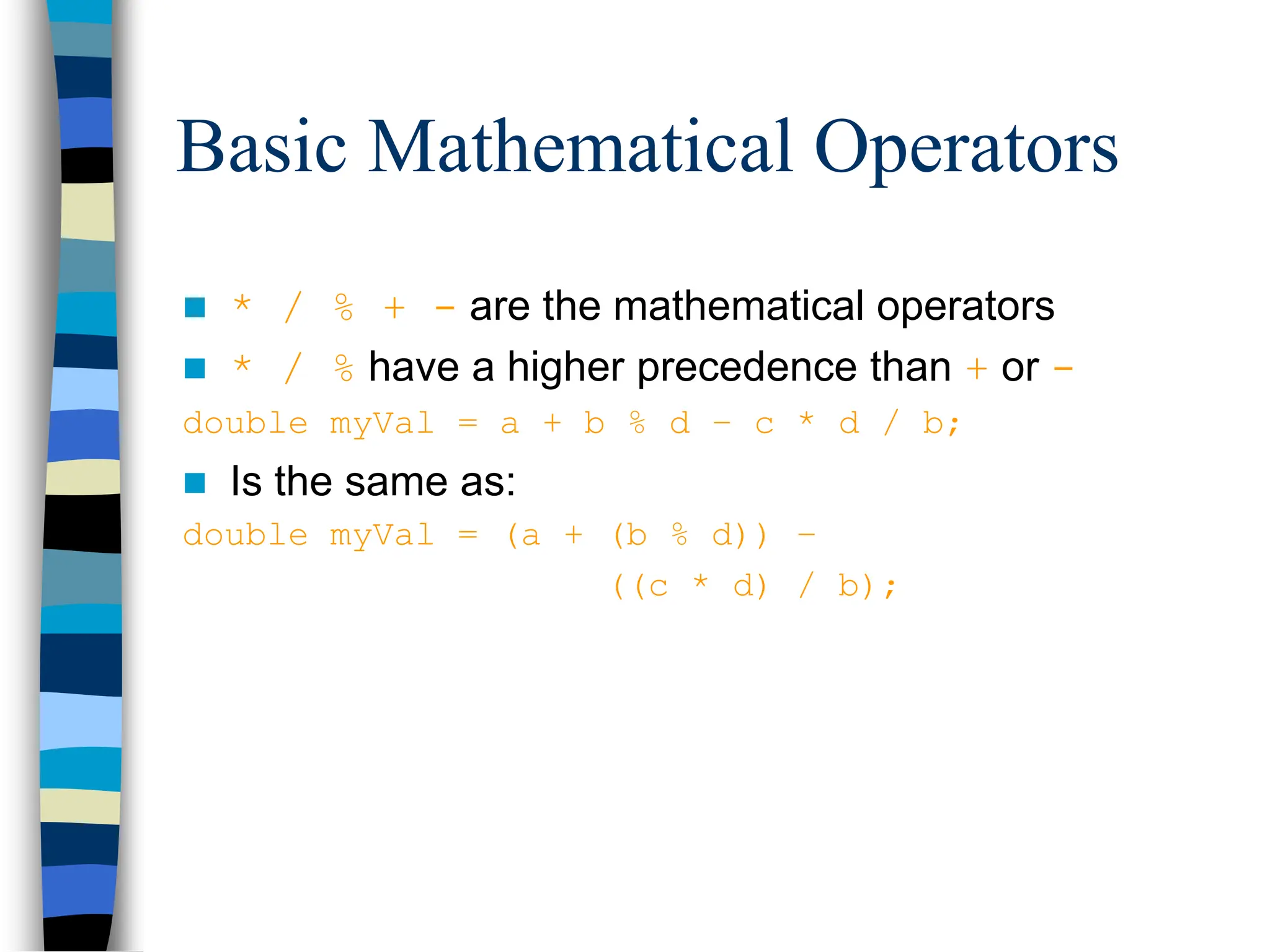 Basic Mathematical Operators

* / % + - are the mathematical operators

* / % have a higher precedence than + or -

double myVal = a + b % d - c * d / b;

Is the same as:

double myVal = (a + (b % d)) -
((c * d) / b);